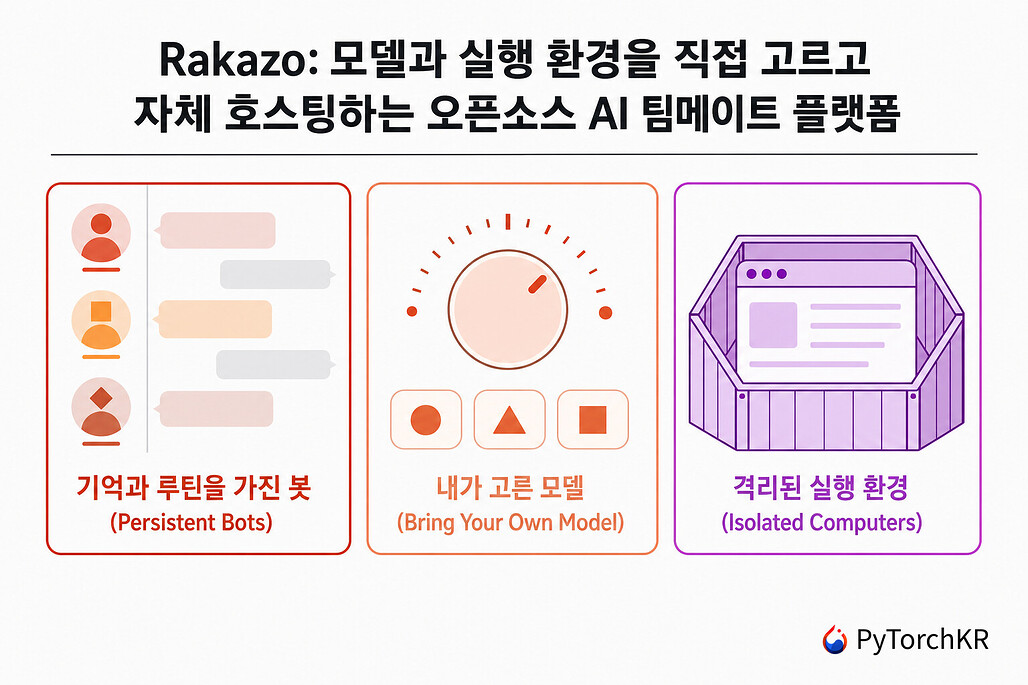 Rakazo: 모델과 실행 환경을 직접 고르고
자체 호스팅하는 오픈소스 AI 팀메이트 플랫폼

기억과 루틴을 가진 봇
(Persistent Bots)

내가 고른 모델
(Bring Your Own Model)

격리된 실행 환경
(Isolated Computers)

PyTorchKR